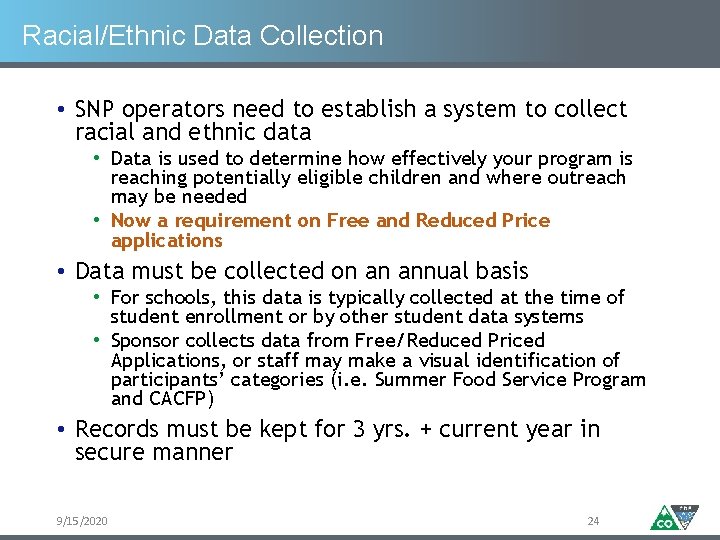 Racial/Ethnic Data Collection

• SNP operators need to establish a system to collect racial and ethnic data
 • Data is used to determine how effectively your program is reaching potentially eligible children and where outreach may be needed
 • Now a requirement on Free and Reduced Price applications
• Data must be collected on an annual basis
 • For schools, this data is typically collected at the time of student enrollment or by other student data systems
 • Sponsor collects data from Free/Reduced Priced Applications, or staff may make a visual identification of participants' categories (i.e. Summer Food Service Program and CACFP)
• Records must be kept for 3 yrs. + current year in secure manner

9/15/2020

24

CO